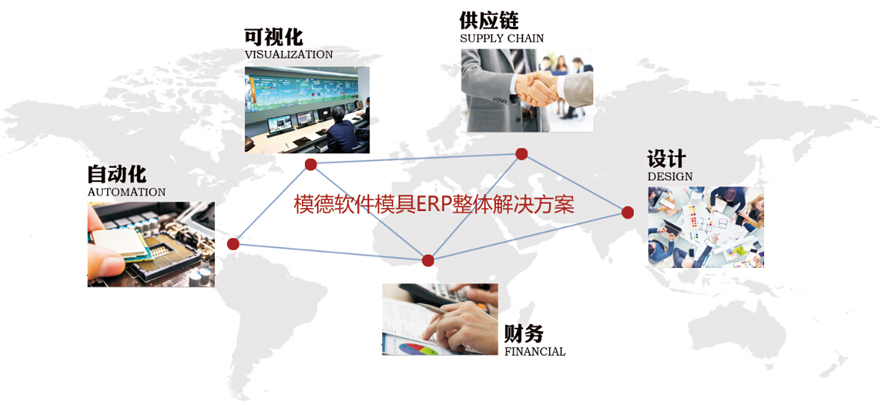 可视化
VISUALIZATION

供应链
SUPPLY CHAIN

自动化
AUTOMATION

模德软件模具ERP整体解决方案

设计
DESIGN

财务
FINANCIAL